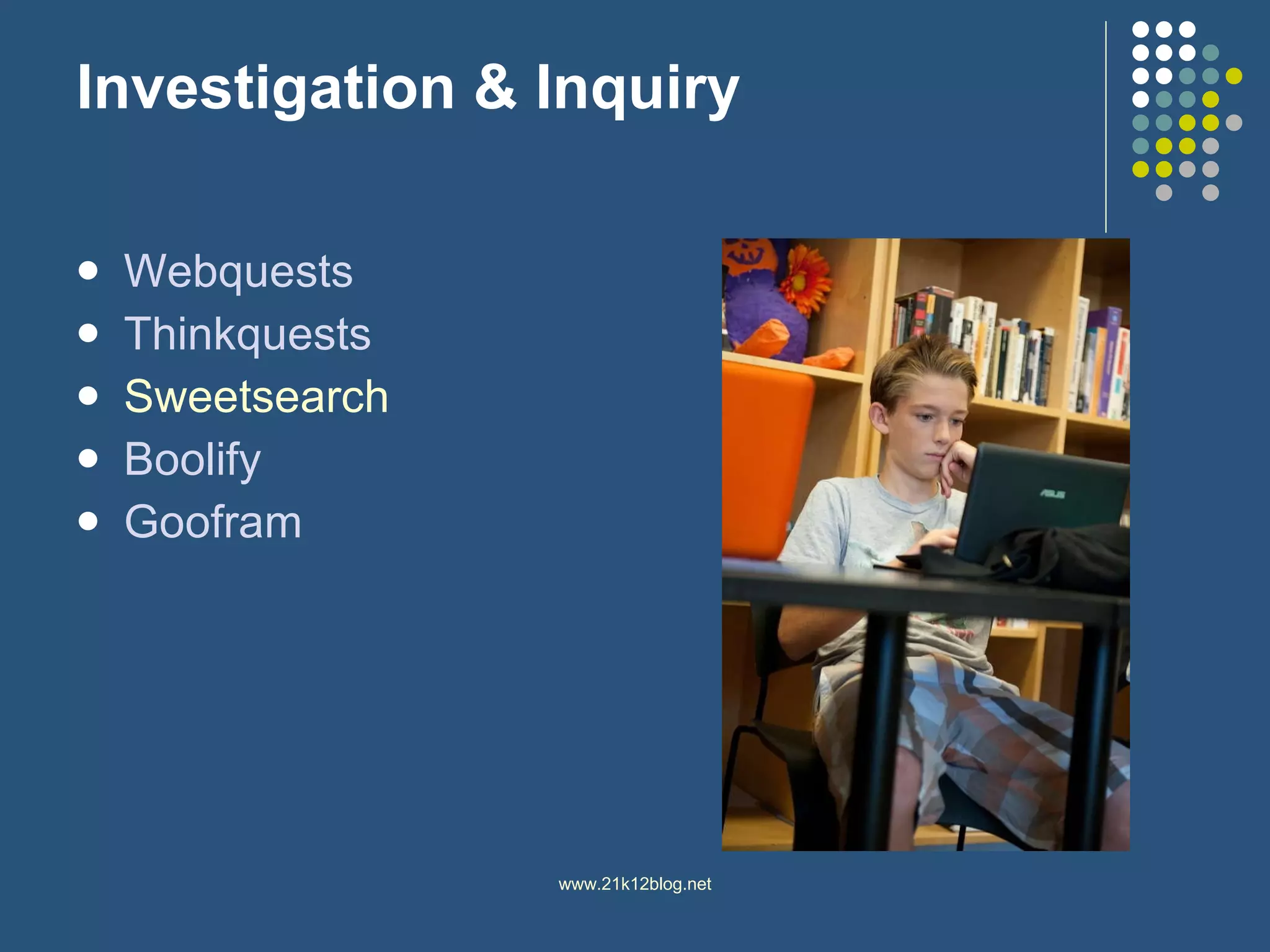 Investigation & Inquiry

- Webquests
- Thinkquests
- Sweetsearch
- Boolify
- Goofram

ASUS

www.21k12blog.net